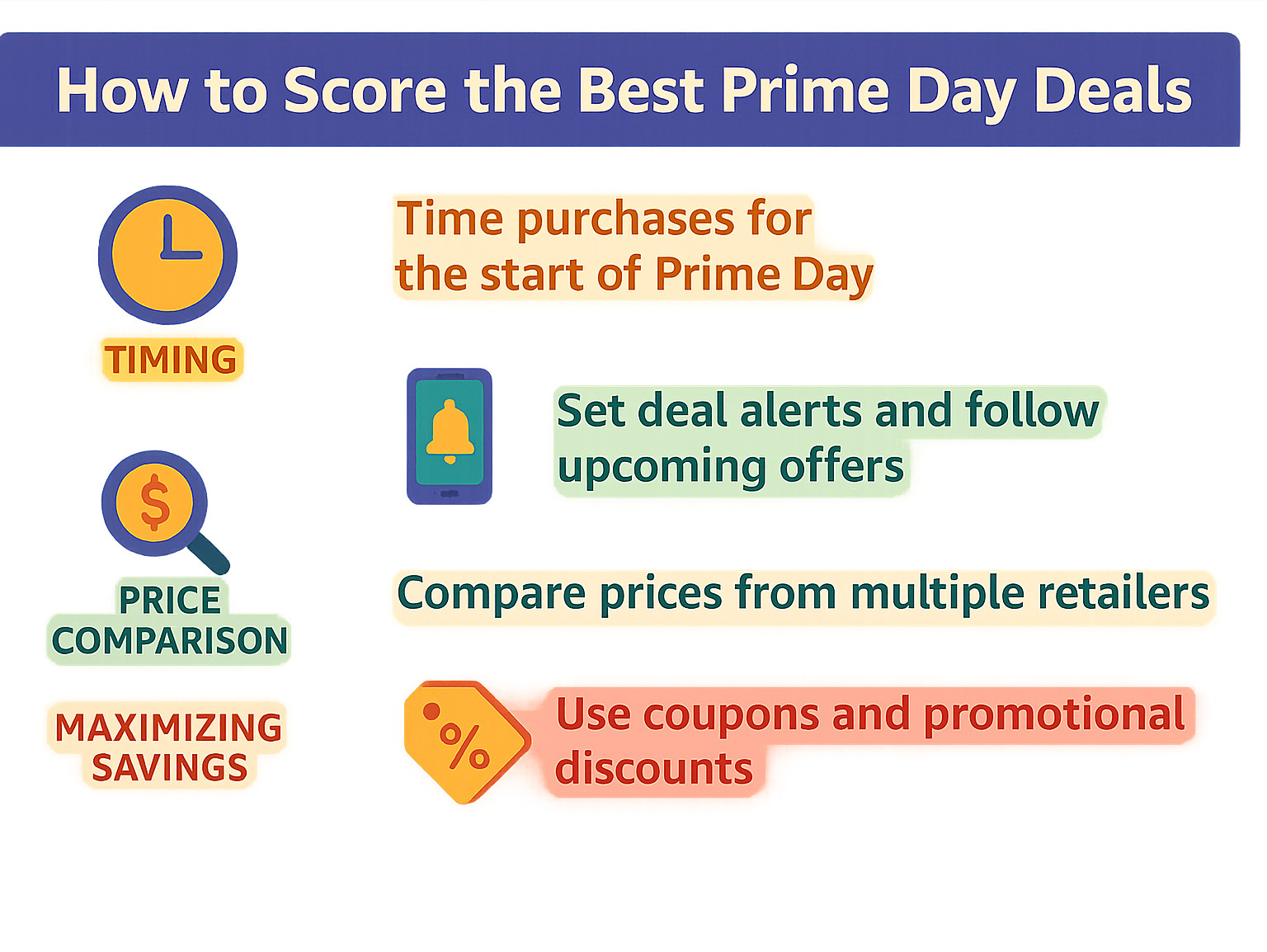 How to Score the Best Prime Day Deals

TIMING

Time purchases for the start of Prime Day

Set deal alerts and follow upcoming offers

$

PRICE COMPARISON

Compare prices from multiple retailers

MAXIMIZING SAVINGS

%

Use coupons and promotional discounts